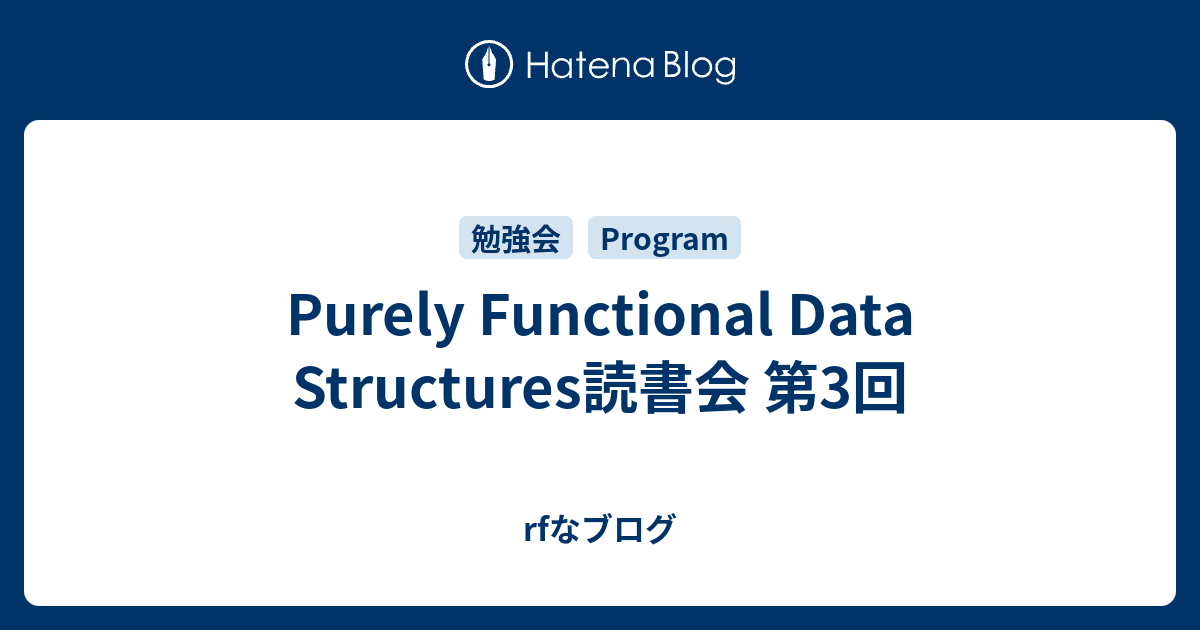 Hatena Blog

勉強会 Program

Purely Functional Data Structures読書会 第3回

rfなブログ